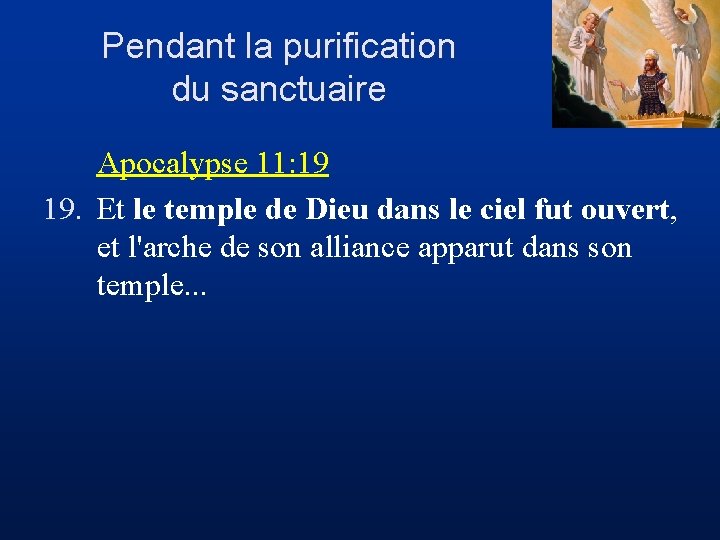 Pendant la purification du sanctuaire

Apocalypse 11:19

19. Et le temple de Dieu dans le ciel fut ouvert, et l'arche de son alliance apparut dans son temple...